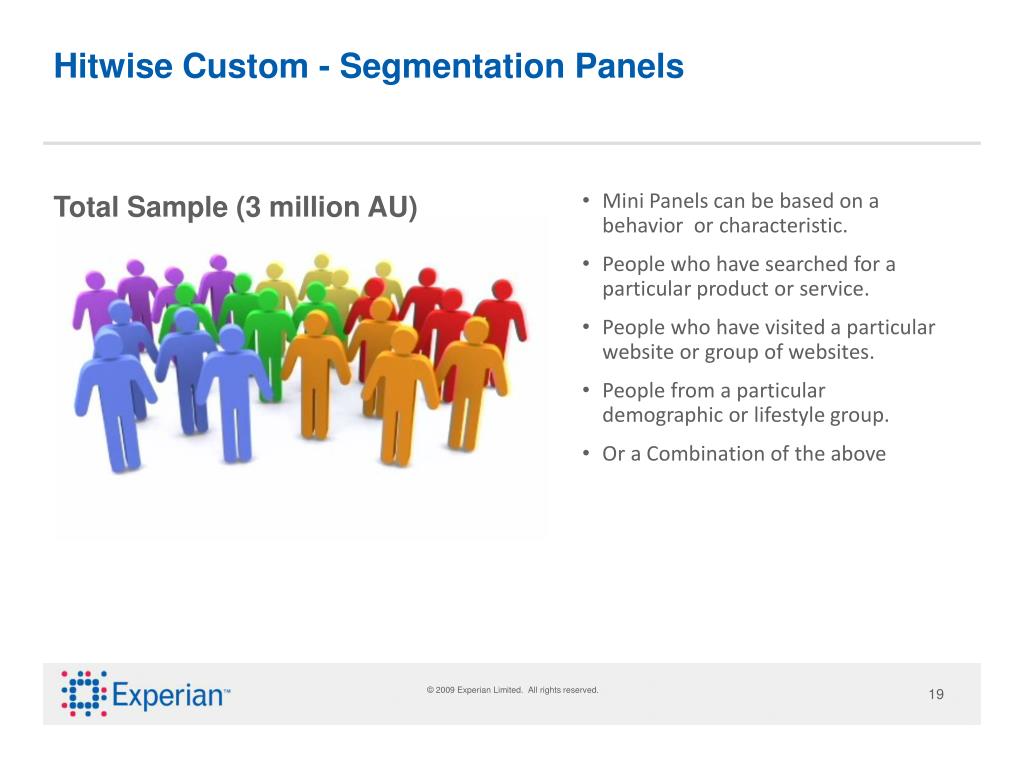 Hitwise Custom - Segmentation Panels

Total Sample (3 million AU)

• Mini Panels can be based on a behavior or characteristic.
• People who have searched for a particular product or service.
• People who have visited a particular website or group of websites.
• People from a particular demographic or lifestyle group.
• Or a Combination of the above

Experian™

© 2009 Experian Limited. All rights reserved.

19